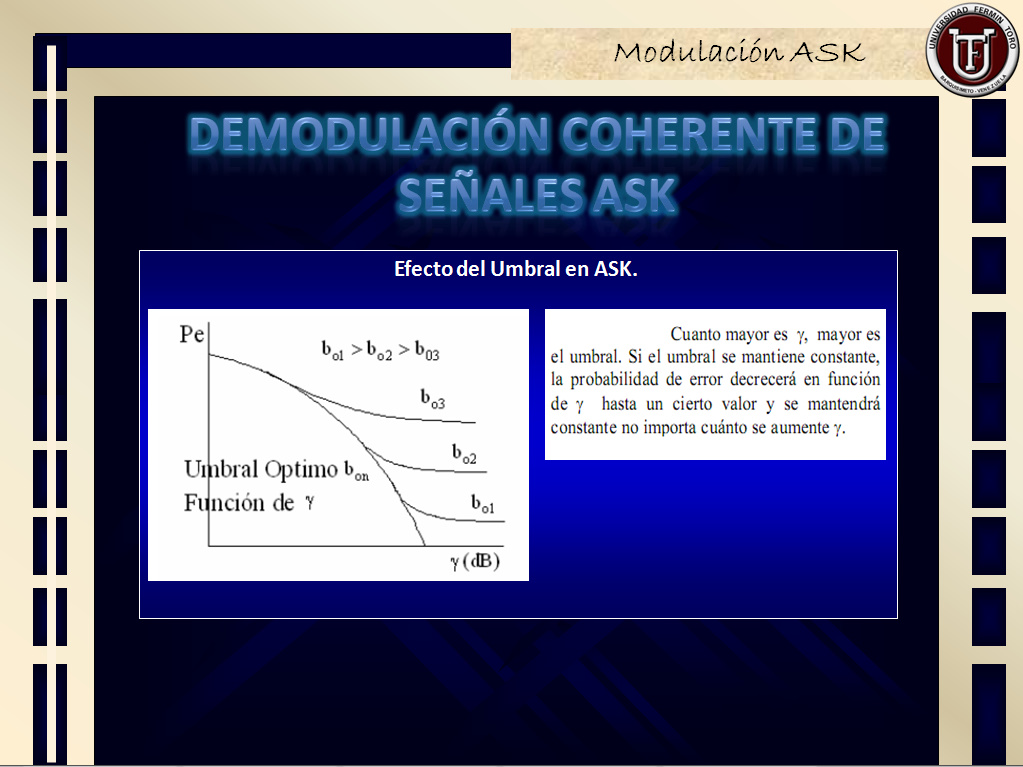 Modulación ASK

UNIVERSIDAD FERMIN TORO
BARQUISIMETO - VENEZUELA

DEMODULACIÓN COHERENTE DE SEÑALES ASK

Efecto del Umbral en ASK.

Pe

$b_{o1} > b_{o2} > b_{03}$

$b_{o3}$

$b_{o2}$

$b_{o1}$

Umbral Optimo $b_{on}$
Función de $\gamma$

$\gamma$ (dB)

Cuanto mayor es $\gamma$, mayor es el umbral. Si el umbral se mantiene constante, la probabilidad de error decrecerá en función de $\gamma$ hasta un cierto valor y se mantendrá constante no importa cuánto se aumente $\gamma$.